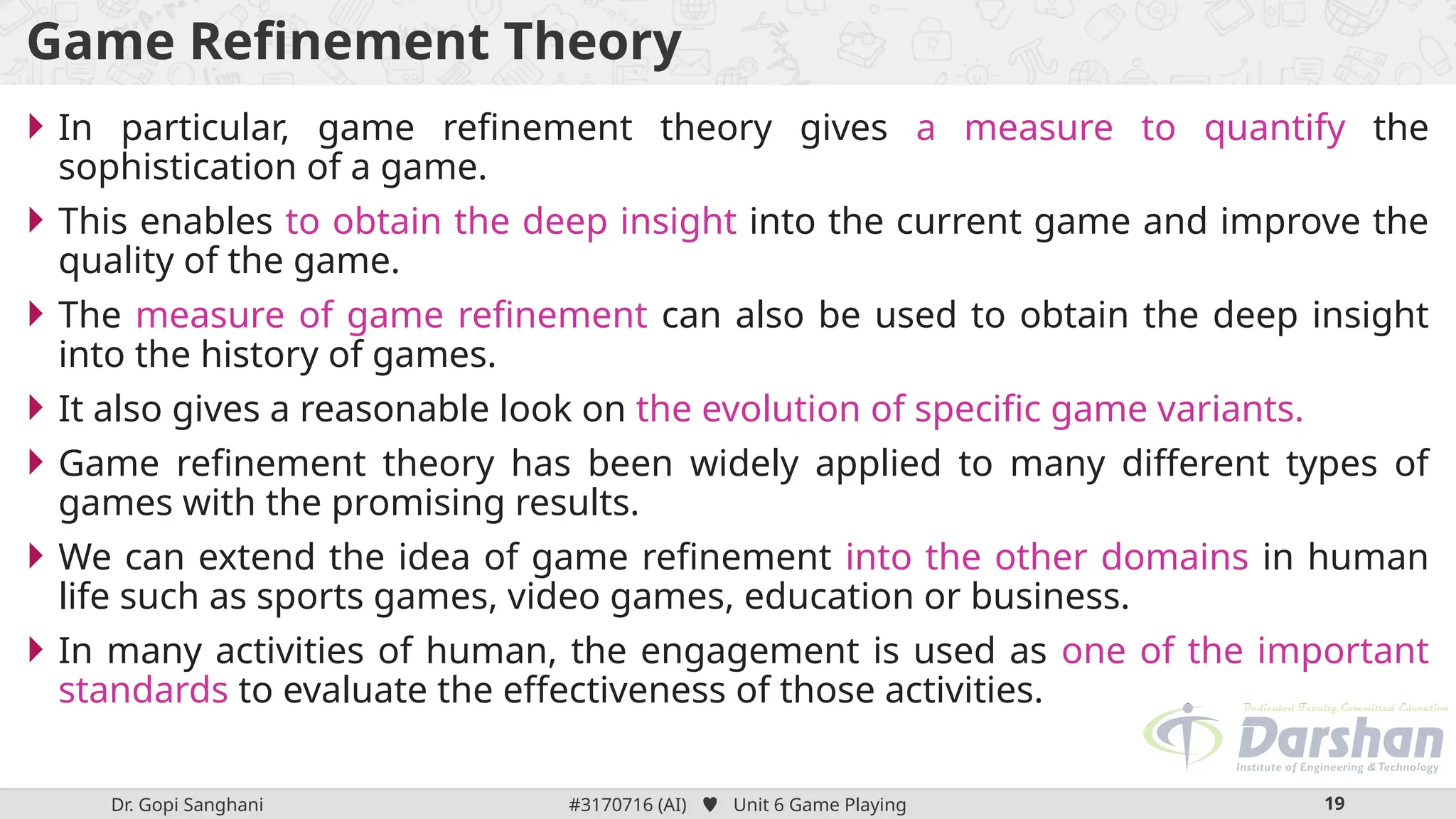 Game Refinement Theory

In particular, game refinement theory gives a measure to quantify the sophistication of a game.

This enables to obtain the deep insight into the current game and improve the quality of the game.

The measure of game refinement can also be used to obtain the deep insight into the history of games.

It also gives a reasonable look on the evolution of specific game variants.

Game refinement theory has been widely applied to many different types of games with the promising results.

We can extend the idea of game refinement into the other domains in human life such as sports games, video games, education or business.

In many activities of human, the engagement is used as one of the important standards to evaluate the effectiveness of those activities.

Dedicated Faculty, Committed Education
Darshan
Institute of Engineering & Technology

Dr. Gopi Sanghani #3170716 (AI) ♥ Unit 6 Game Playing 19